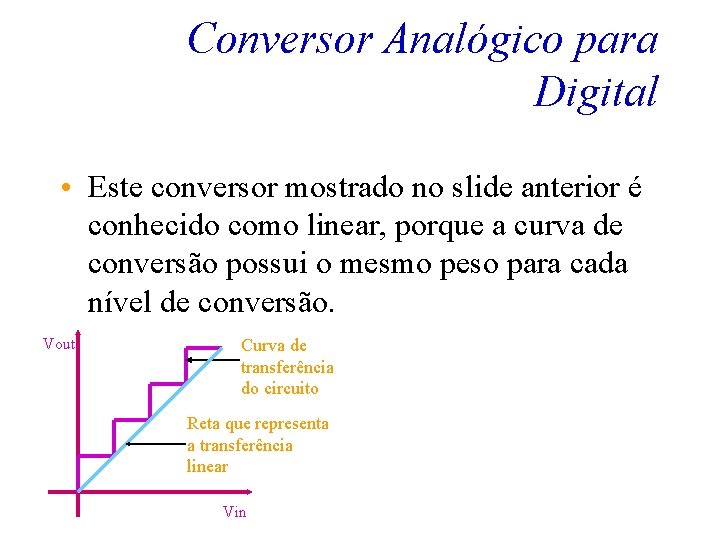 Conversor Analógico para Digital

• Este conversor mostrado no slide anterior é conhecido como linear, porque a curva de conversão possui o mesmo peso para cada nível de conversão.

Vout

Curva de transferência do circuito

Reta que representa a transferência linear

Vin